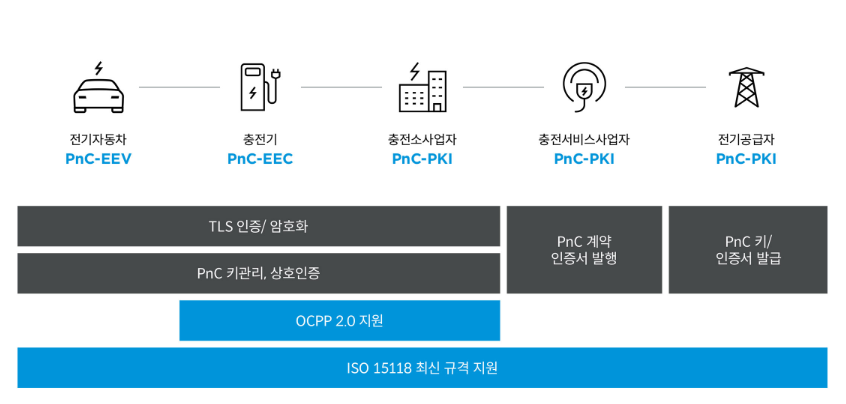 전기자동차
PnC-EEV

충전기
PnC-EEC

충전소사업자
PnC-PKI

충전서비스사업자
PnC-PKI

전기공급자
PnC-PKI

TLS 인증/ 암호화

PnC 키관리, 상호인증

PnC 계약 인증서 발행

PnC 키/ 인증서 발급

OCPP 2.0 지원

ISO 15118 최신 규격 지원